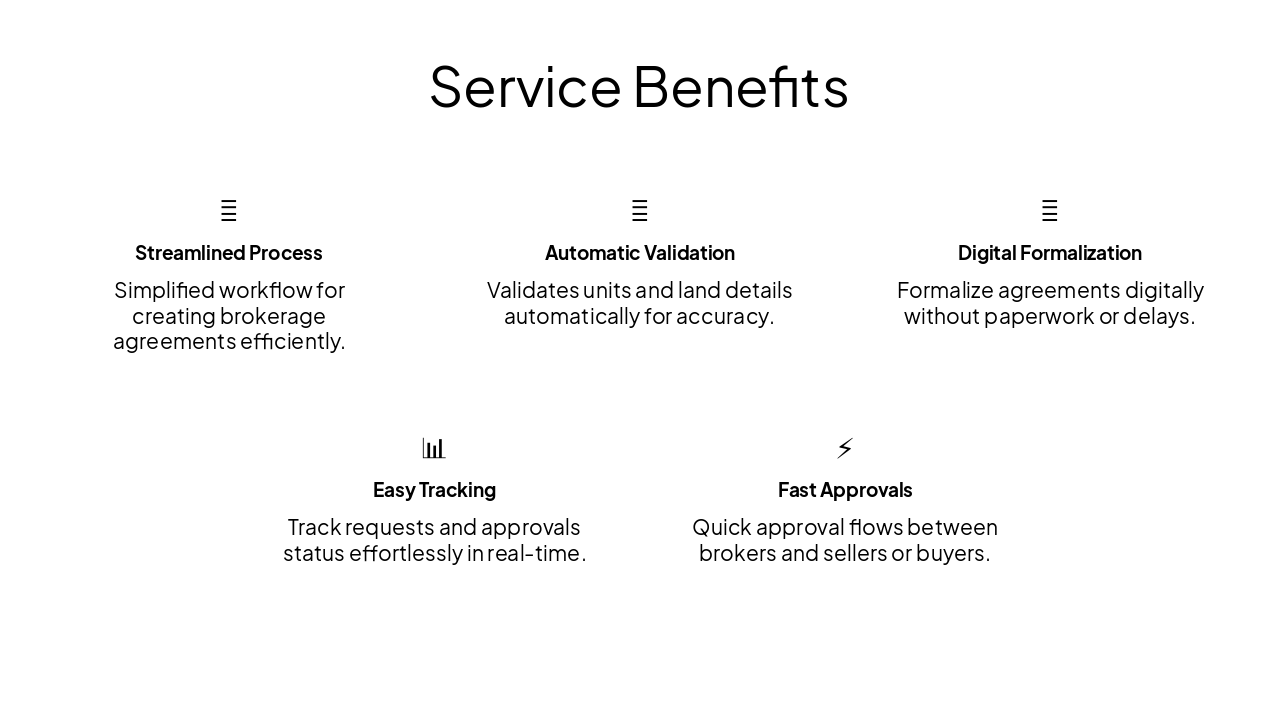 Service Benefits

Streamlined Process

Simplified workflow for creating brokerage agreements efficiently.

Automatic Validation

Validates units and land details automatically for accuracy.

Digital Formalization

Formalize agreements digitally without paperwork or delays.

Easy Tracking

Track requests and approvals status effortlessly in real-time.

Fast Approvals

Quick approval flows between brokers and sellers or buyers.